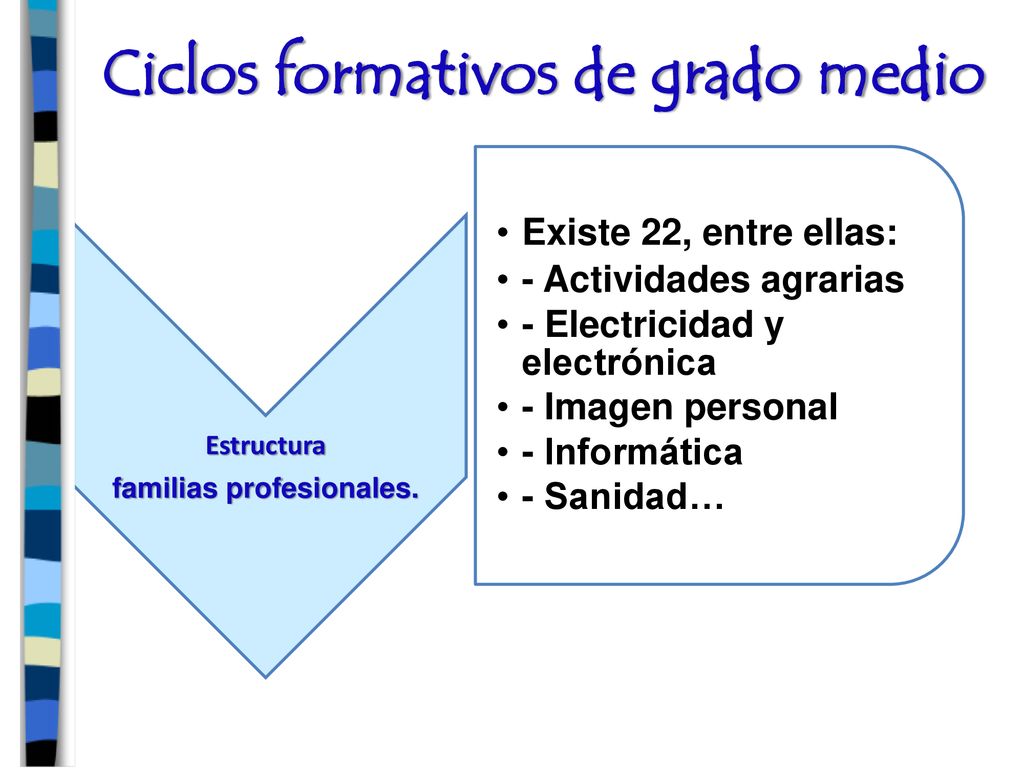 Ciclos formativos de grado medio

Estructura
familias profesionales.

• Existe 22, entre ellas:
• - Actividades agrarias
• - Electricidad y electrónica
• - Imagen personal
• - Informática
• - Sanidad…